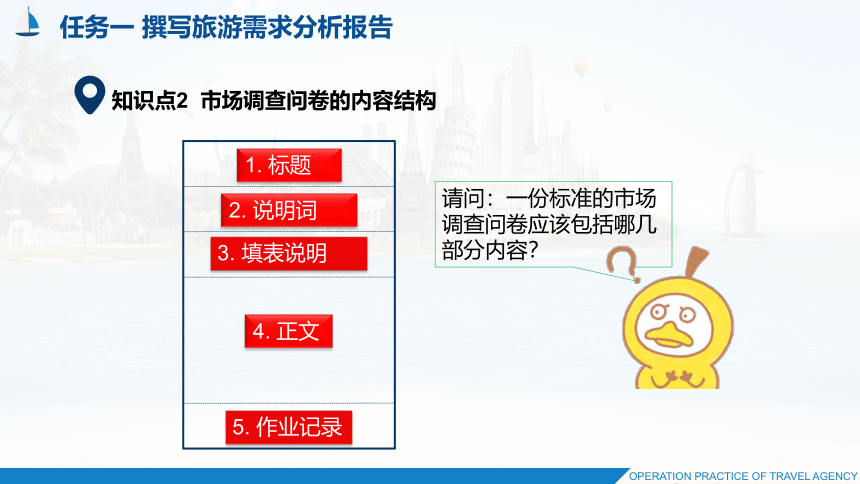 任务一 撰写旅游需求分析报告

知识点2 市场调查问卷的内容结构

1. 标题

2. 说明词

3. 填表说明

4. 正文

5. 作业记录

请问：一份标准的市场调查问卷应该包括哪几部分内容？

OPERATION PRACTICE OF TRAVEL AGENCY